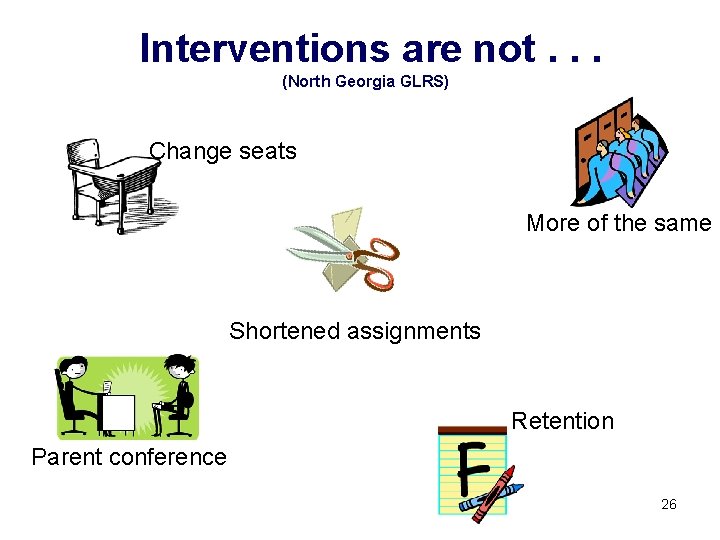 Interventions are not . . .
(North Georgia GLRS)

Change seats

More of the same

Shortened assignments

Parent conference

Retention

F

26